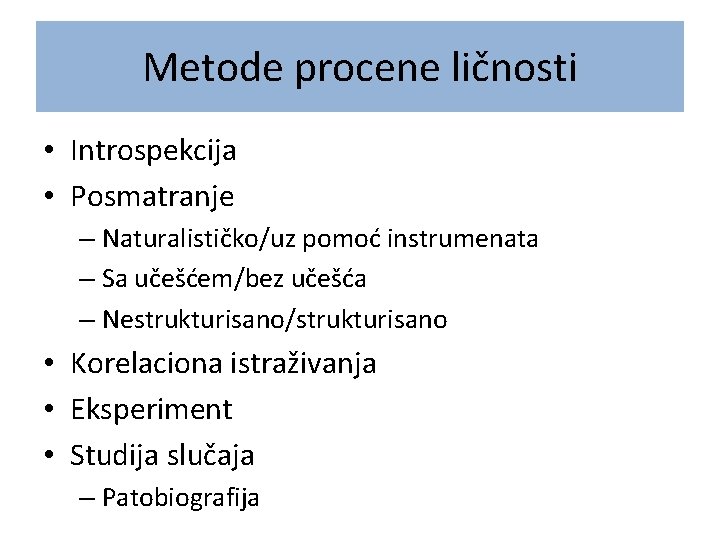 Metode procene ličnosti

• Introspekcija
• Posmatranje
  – Naturalističko/uz pomoć instrumenata
  – Sa učešćem/bez učešća
  – Nestrukturisano/strukturisano
• Korelaciona istraživanja
• Eksperiment
• Studija slučaja
  – Patobiografija